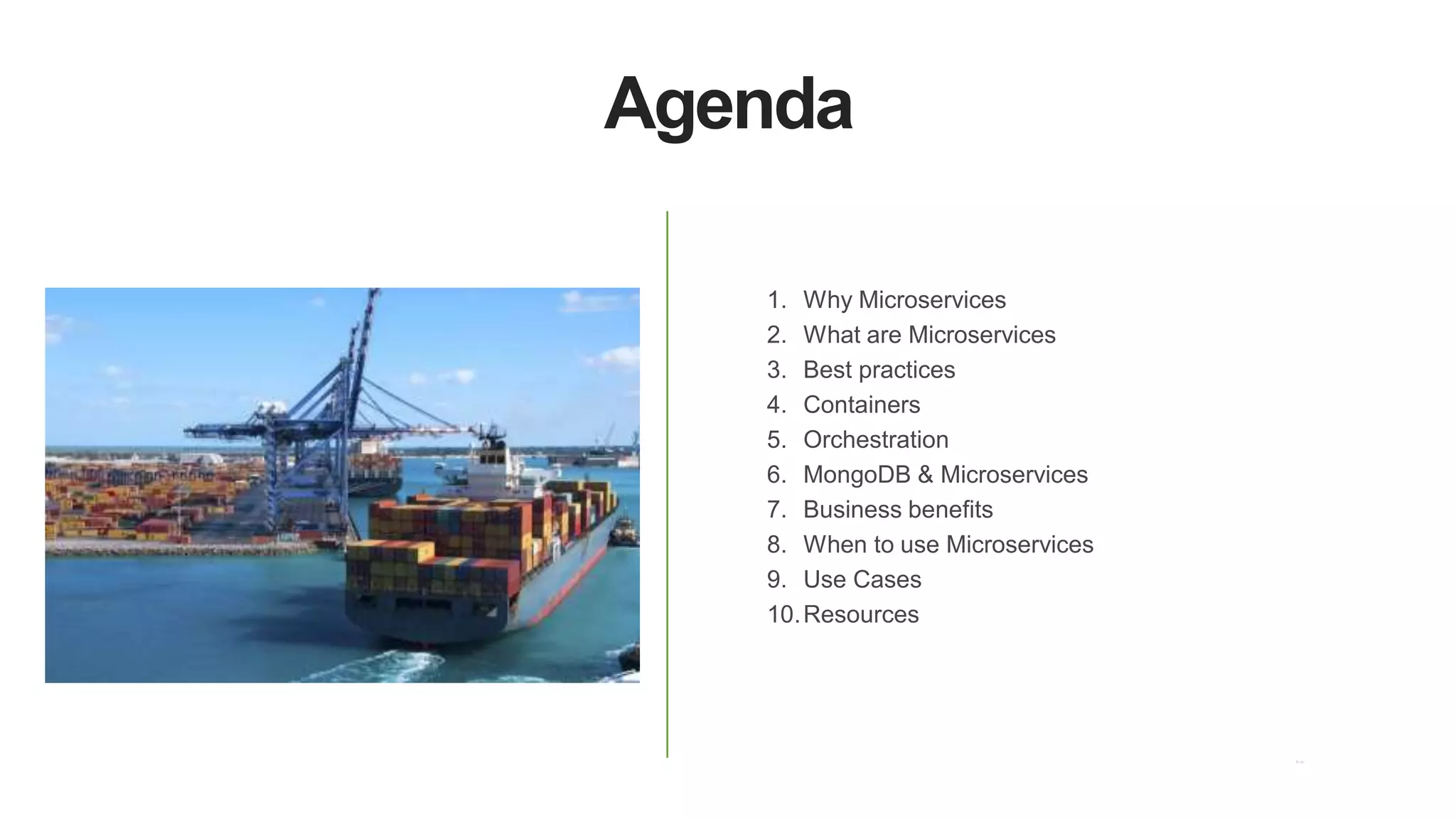 Agenda

1. Why Microservices
2. What are Microservices
3. Best practices
4. Containers
5. Orchestration
6. MongoDB & Microservices
7. Business benefits
8. When to use Microservices
9. Use Cases
10. Resources